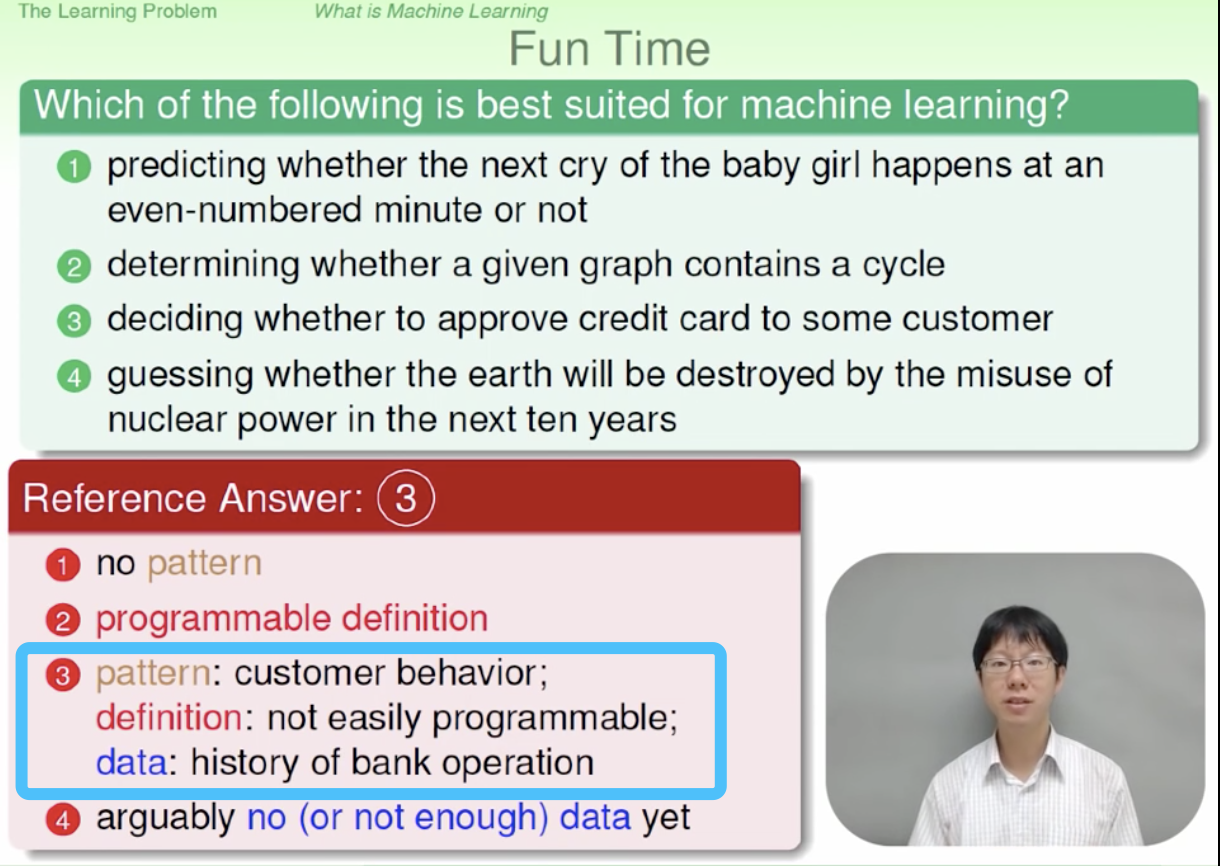 The Learning Problem What is Machine Learning

Fun Time

Which of the following is best suited for machine learning?

1 predicting whether the next cry of the baby girl happens at an even-numbered minute or not

2 determining whether a given graph contains a cycle

3 deciding whether to approve credit card to some customer

4 guessing whether the earth will be destroyed by the misuse of nuclear power in the next ten years

Reference Answer: 3

1 no pattern

2 programmable definition

3 pattern: customer behavior; definition: not easily programmable; data: history of bank operation

4 arguably no (or not enough) data yet